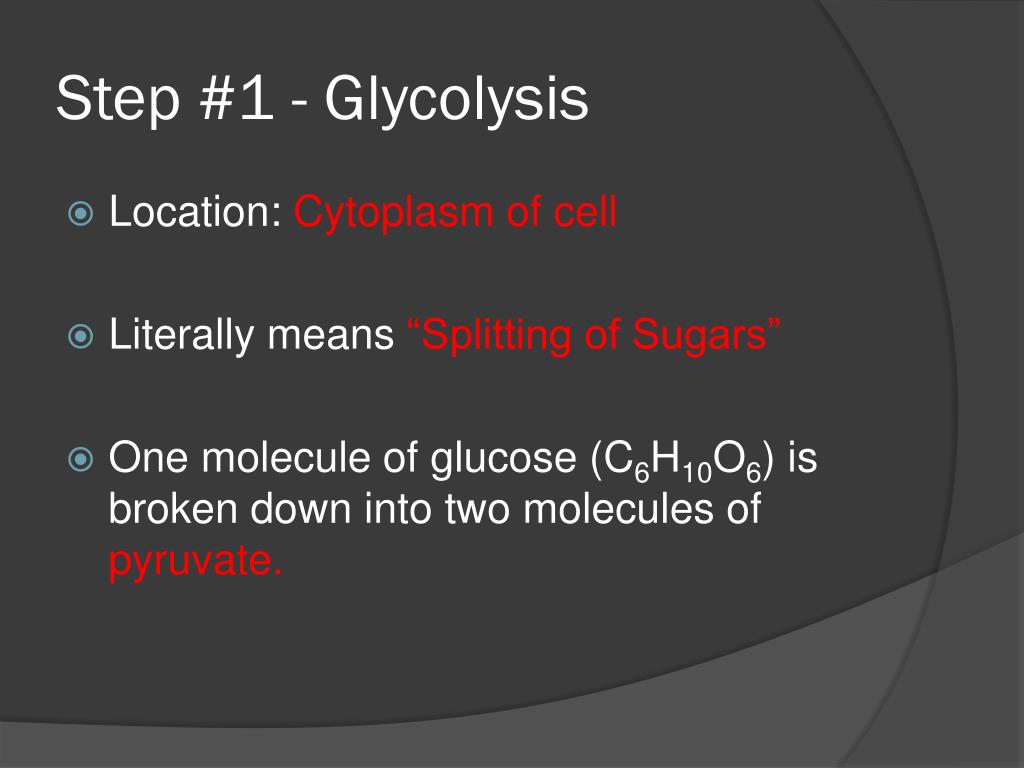 Step #1 - Glycolysis

Location: Cytoplasm of cell

Literally means “Splitting of Sugars”

One molecule of glucose ($C_6H_{10}O_6$) is broken down into two molecules of pyruvate.